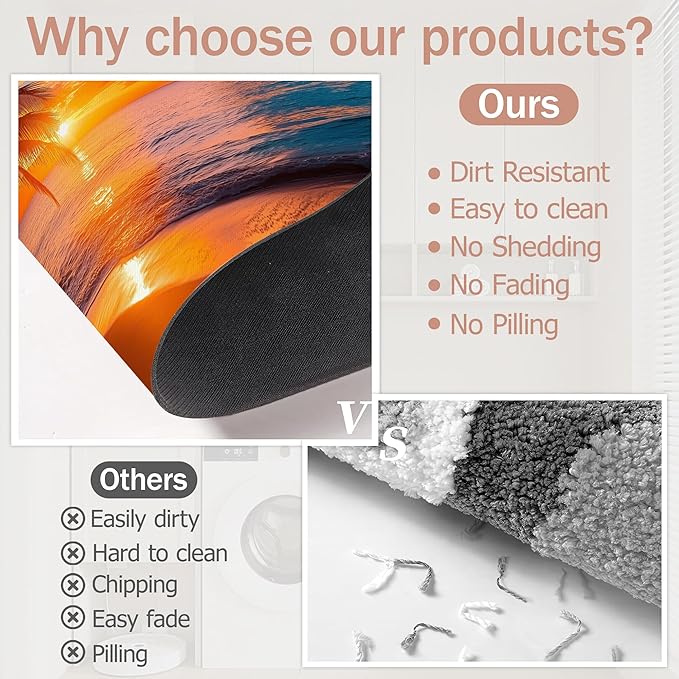 Why choose our products?

Ours

• Dirt Resistant
• Easy to clean
• No Shedding
• No Fading
• No Pilling

VS

Others

⊗ Easily dirty
⊗ Hard to clean
⊗ Chipping
⊗ Easy fade
⊗ Pilling